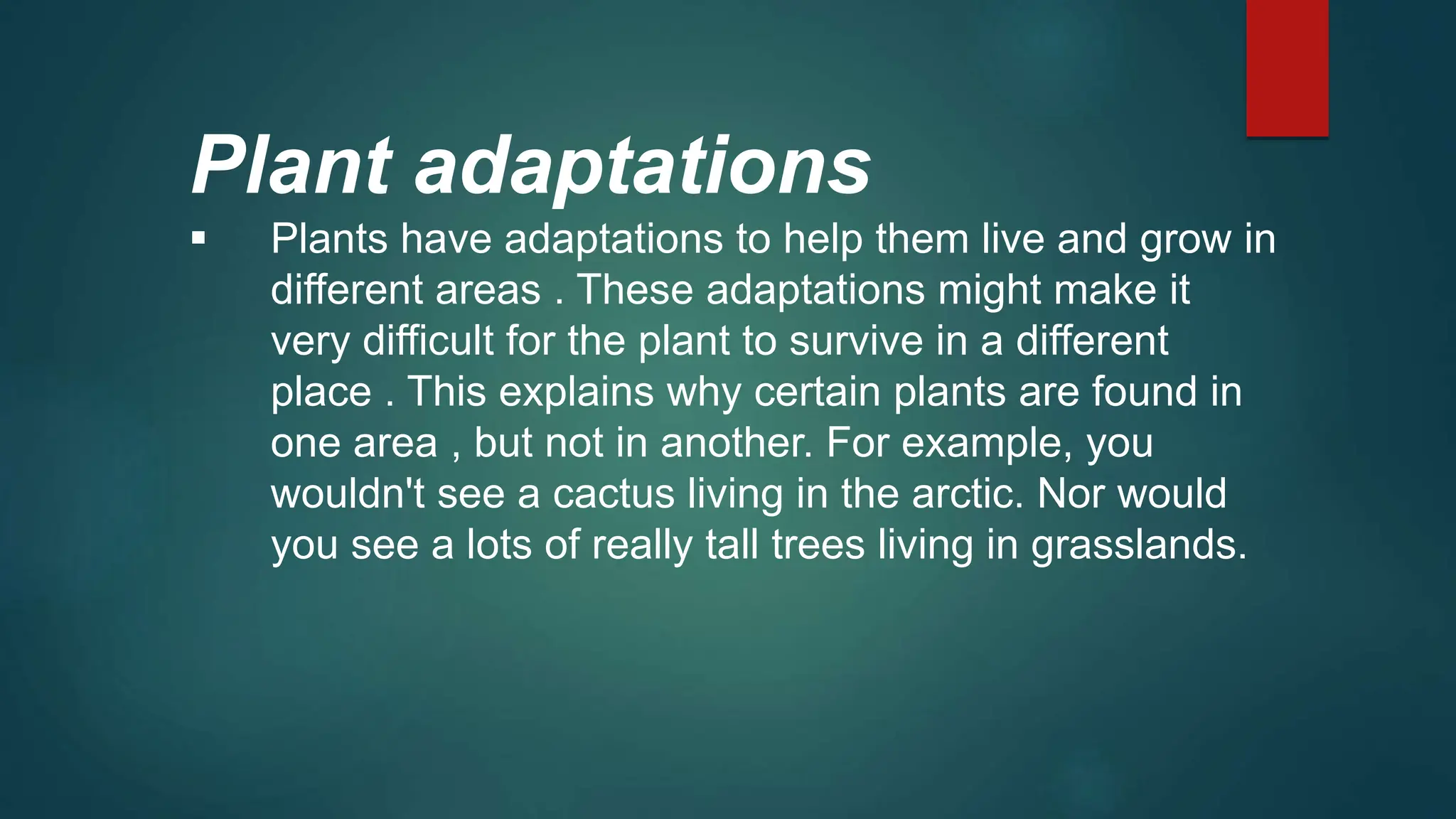 Plant adaptations

▪ Plants have adaptations to help them live and grow in different areas . These adaptations might make it very difficult for the plant to survive in a different place . This explains why certain plants are found in one area , but not in another. For example, you wouldn't see a cactus living in the arctic. Nor would you see a lots of really tall trees living in grasslands.